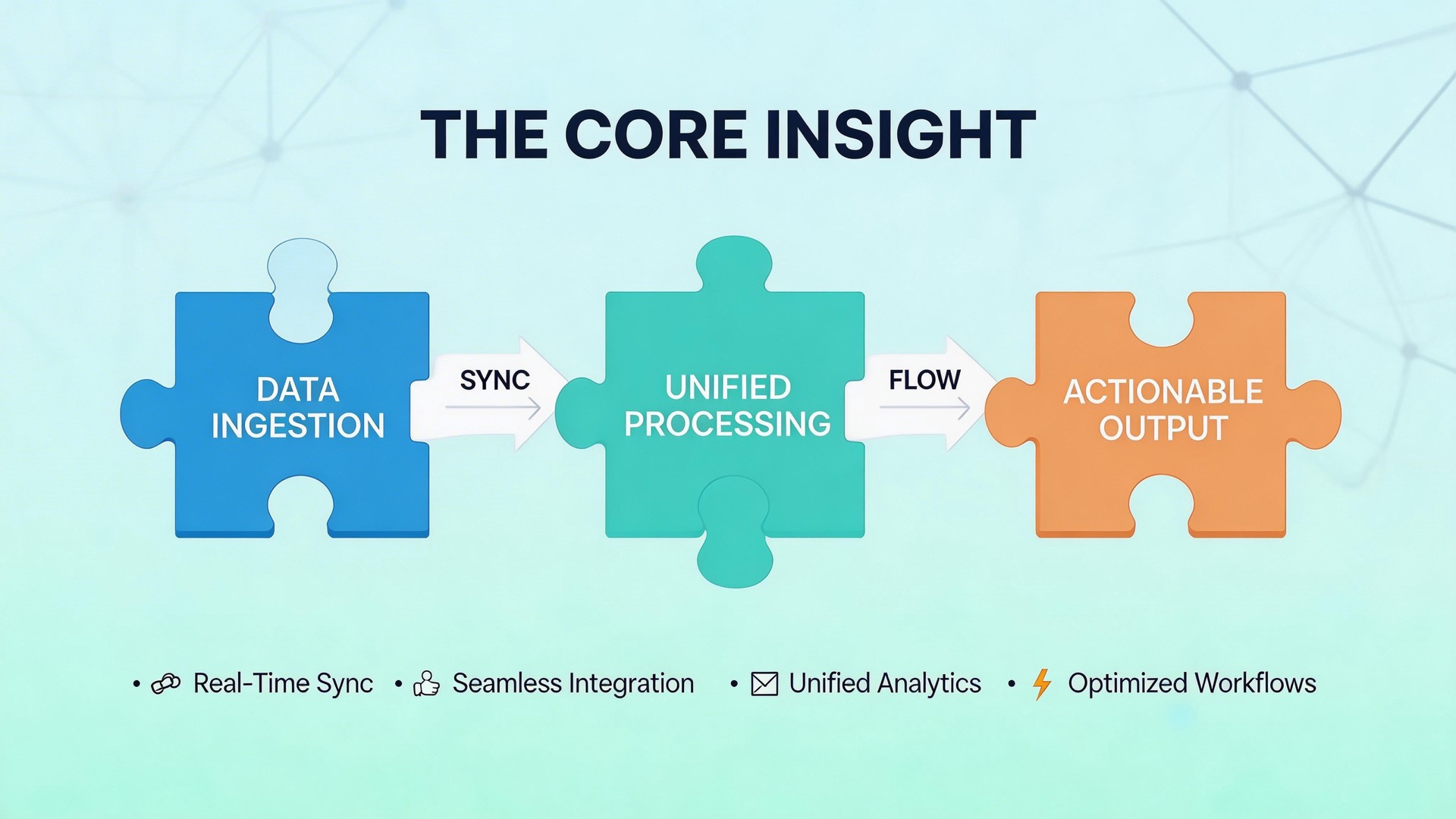 THE CORE INSIGHT

DATA INGESTION

SYNC

UNIFIED PROCESSING

FLOW

ACTIONABLE OUTPUT

• Real-Time Sync • Seamless Integration • Unified Analytics • Optimized Workflows